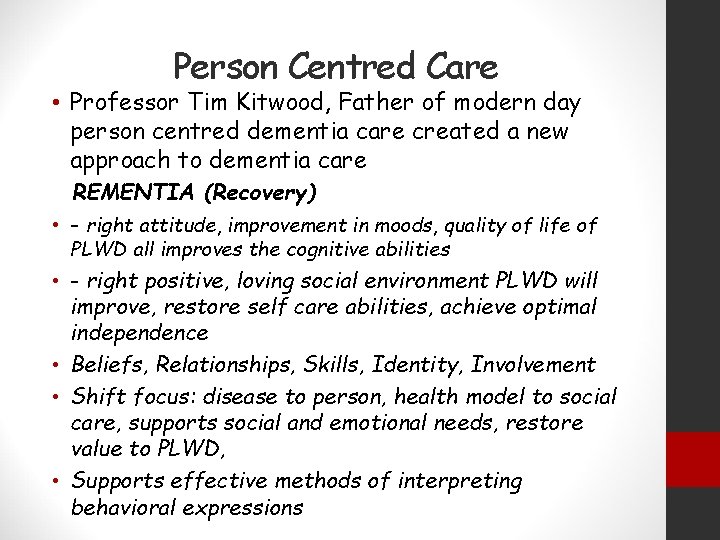 Person Centred Care

• Professor Tim Kitwood, Father of modern day person centred dementia care created a new approach to dementia care

REMENTIA (Recovery)

• – right attitude, improvement in moods, quality of life of PLWD all improves the cognitive abilities

• - right positive, loving social environment PLWD will improve, restore self care abilities, achieve optimal independence

• Beliefs, Relationships, Skills, Identity, Involvement

• Shift focus: disease to person, health model to social care, supports social and emotional needs, restore value to PLWD,

• Supports effective methods of interpreting behavioral expressions